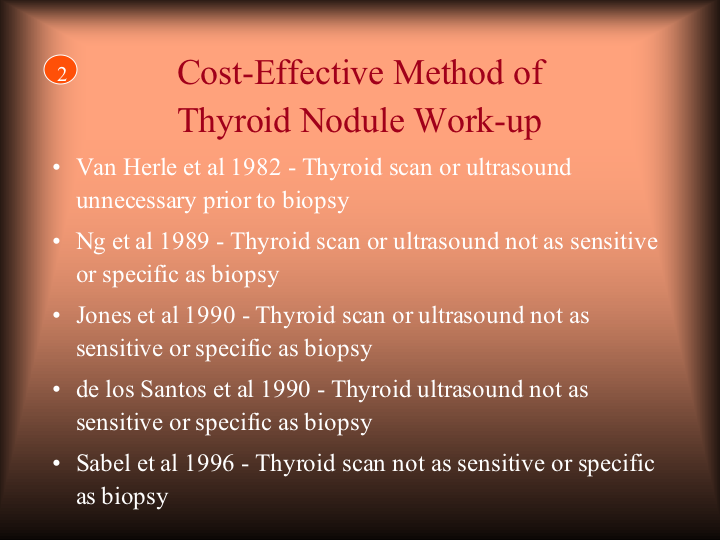 2

Cost-Effective Method of Thyroid Nodule Work-up

• Van Herle et al 1982 - Thyroid scan or ultrasound unnecessary prior to biopsy
• Ng et al 1989 - Thyroid scan or ultrasound not as sensitive or specific as biopsy
• Jones et al 1990 - Thyroid scan or ultrasound not as sensitive or specific as biopsy
• de los Santos et al 1990 - Thyroid ultrasound not as sensitive or specific as biopsy
• Sabel et al 1996 - Thyroid scan not as sensitive or specific as biopsy